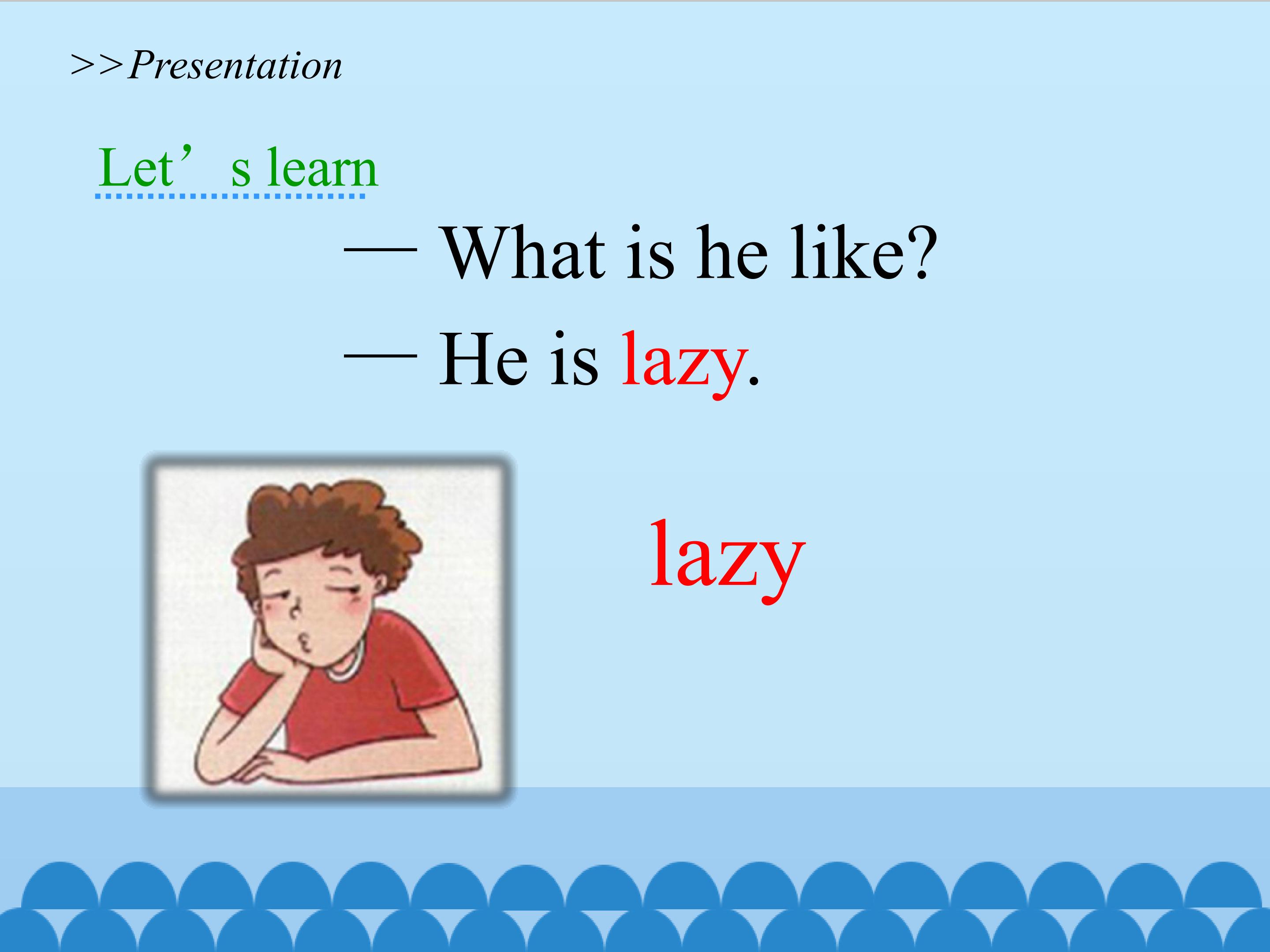 >>Presentation

Let’s learn

— What is he like?

— He is lazy.

lazy